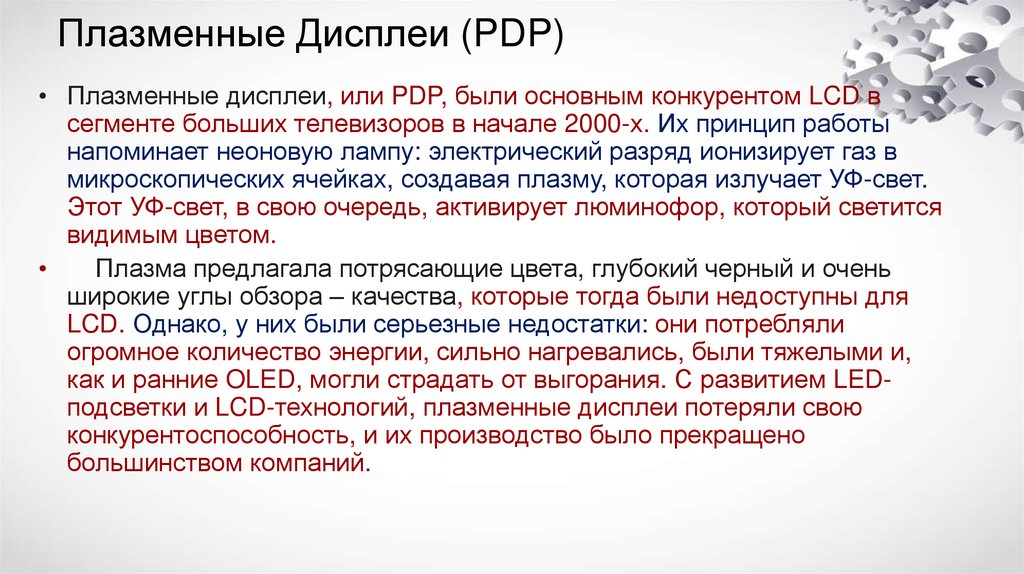 Плазменные Дисплеи (PDP)

• Плазменные дисплеи, или PDP, были основным конкурентом LCD в сегменте больших телевизоров в начале 2000-х. Их принцип работы напоминает неоновую лампу: электрический разряд ионизирует газ в микроскопических ячейках, создавая плазму, которая излучает УФ-свет. Этот УФ-свет, в свою очередь, активирует люминофор, который светится видимым цветом.

• Плазма предлагала потрясающие цвета, глубокий черный и очень широкие углы обзора – качества, которые тогда были недоступны для LCD. Однако, у них были серьезные недостатки: они потребляли огромное количество энергии, сильно нагревались, были тяжелыми и, как и ранние OLED, могли страдать от выгорания. С развитием LED-подсветки и LCD-технологий, плазменные дисплеи потеряли свою конкурентоспособность, и их производство было прекращено большинством компаний.